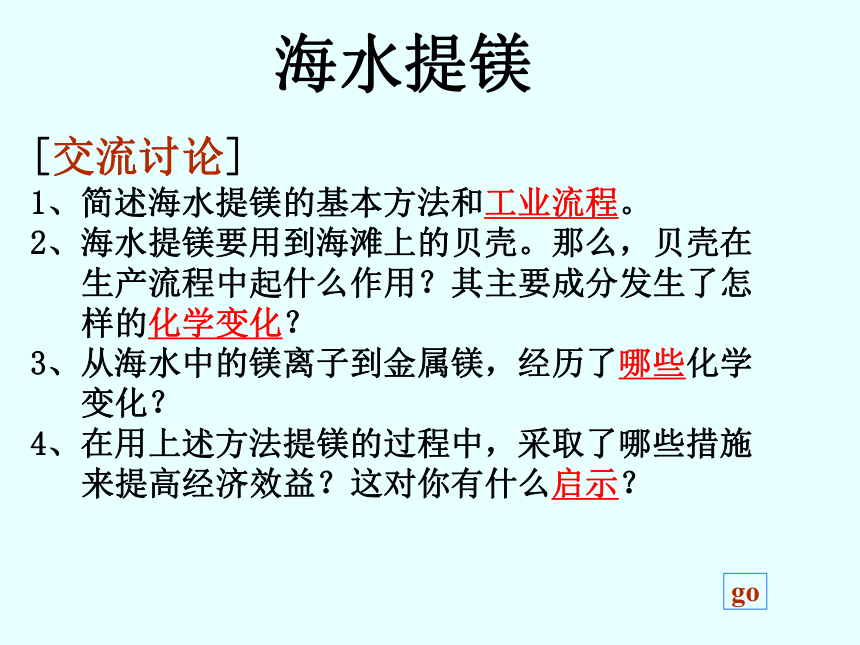 海水提镁

[交流讨论]

1、简述海水提镁的基本方法和工业流程。

2、海水提镁要用到海滩上的贝壳。那么，贝壳在生产流程中起什么作用？其主要成分发生了怎样的化学变化？

3、从海水中的镁离子到金属镁，经历了哪些化学变化？

4、在用上述方法提镁的过程中，采取了哪些措施来提高经济效益？这对你有什么启示？

go